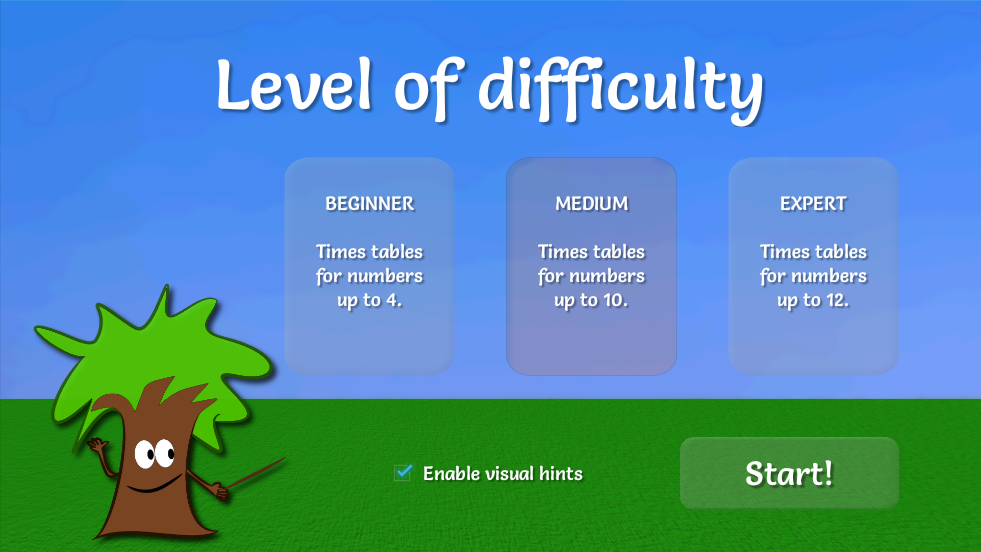 Level of difficulty

BEGINNER

Times tables for numbers up to 4.

MEDIUM

Times tables for numbers up to 10.

EXPERT

Times tables for numbers up to 12.

Enable visual hints

Start!